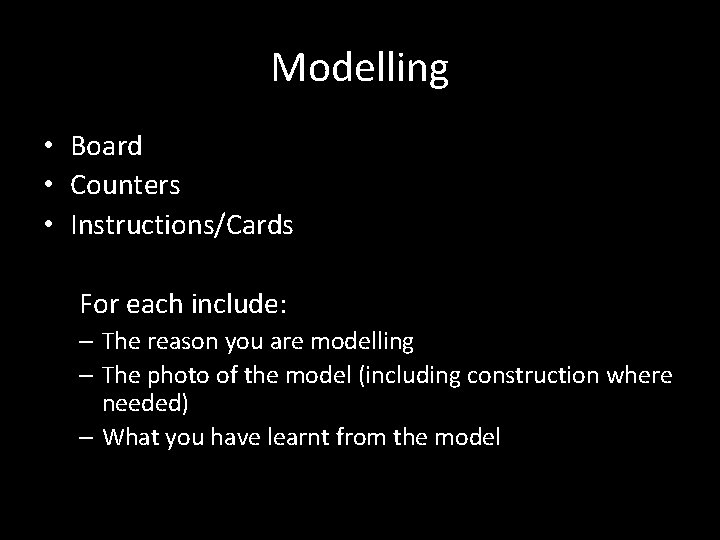 Modelling

• Board
• Counters
• Instructions/Cards

For each include:
– The reason you are modelling
– The photo of the model (including construction where needed)
– What you have learnt from the model